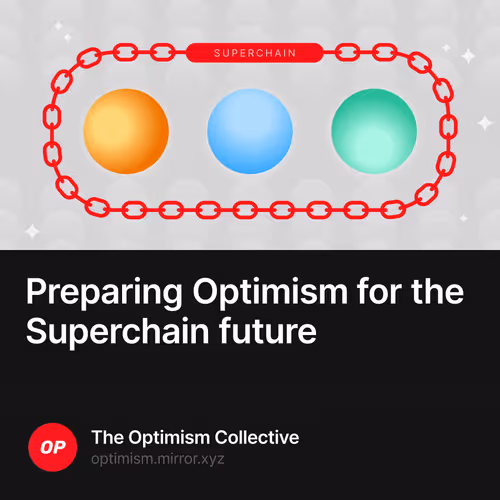 SUPERCHAIN

Preparing Optimism for the Superchain future

OP

The Optimism Collective
optimism.mirror.xyz